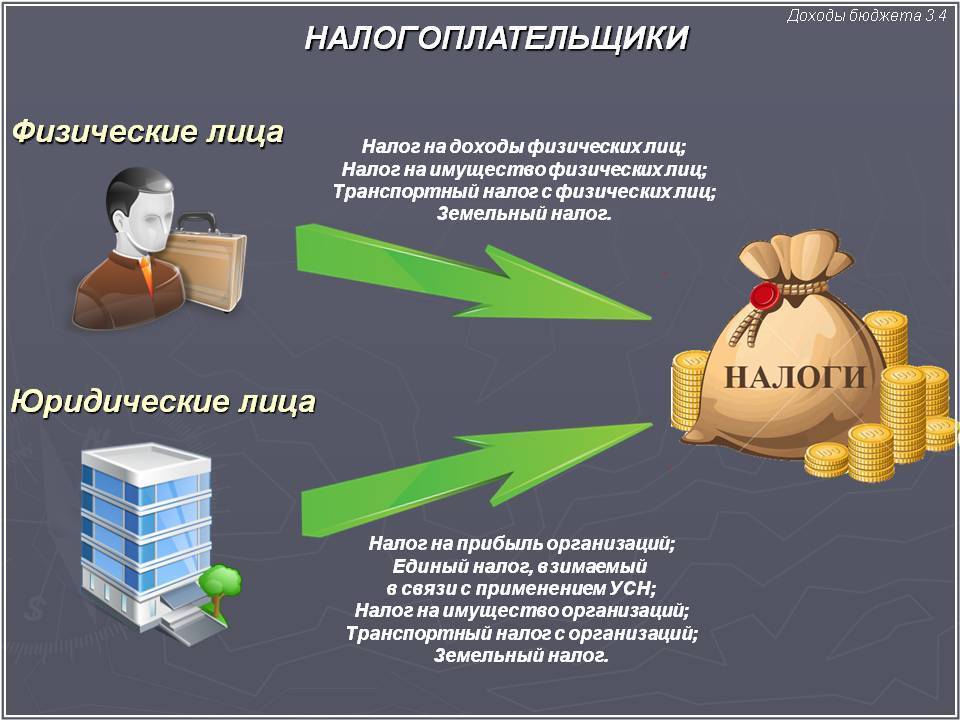 Доходы бюджета 3.4

НАЛОГОПЛАТЕЛЬЩИКИ

Физические лица

Налог на доходы физических лиц;
Налог на имущество физических лиц;
Транспортный налог с физических лиц;
Земельный налог.

НАЛОГИ

Юридические лица

Налог на прибыль организаций;
Единый налог, взимаемый в связи с применением УСН;
Налог на имущество организаций;
Транспортный налог с организаций;
Земельный налог.